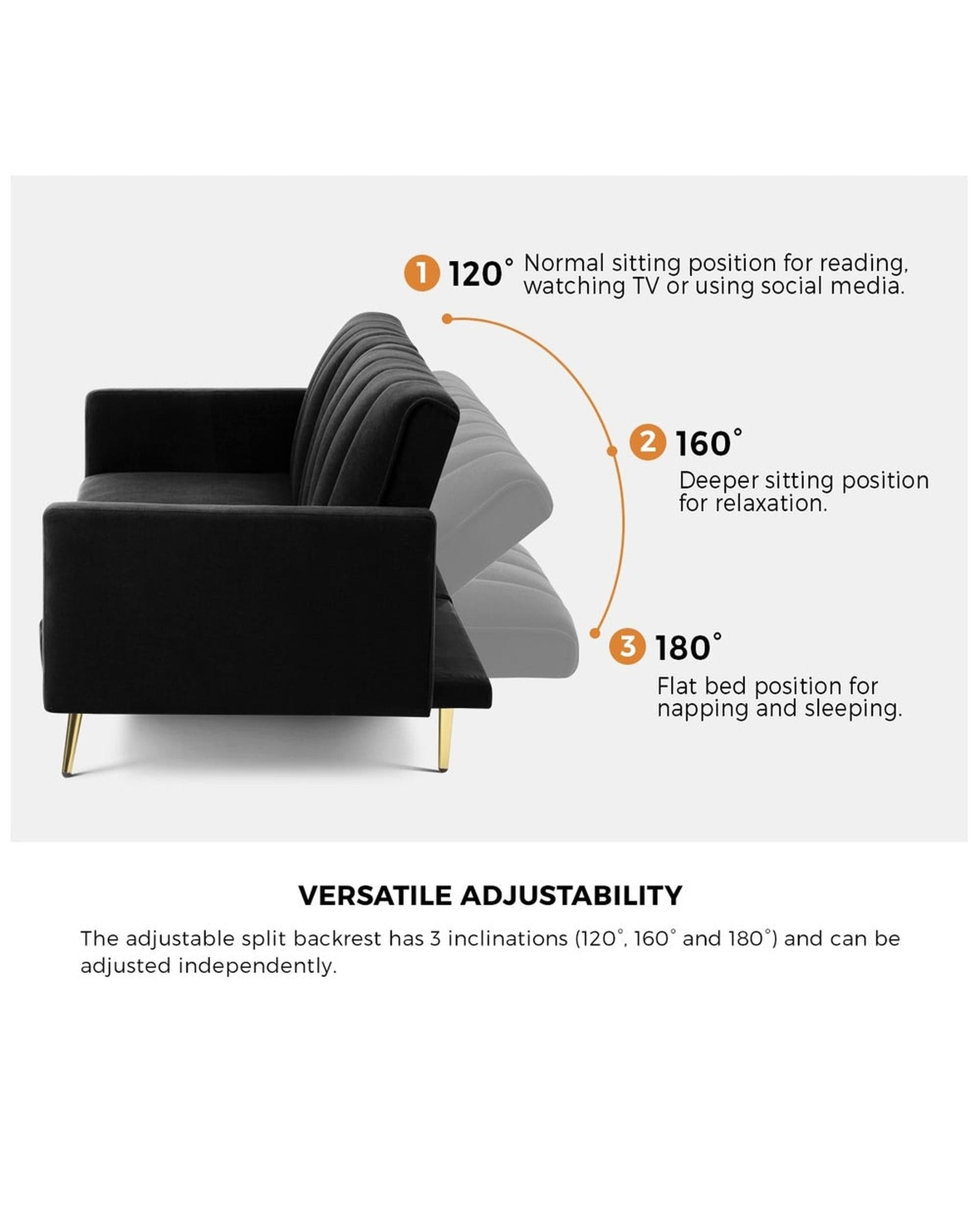 1 120° Normal sitting position for reading, watching TV or using social media.

2 160°

Deeper sitting position for relaxation.

3 180°

Flat bed position for napping and sleeping.

VERSATILE ADJUSTABILITY

The adjustable split backrest has 3 inclinations (120°, 160° and 180°) and can be adjusted independently.